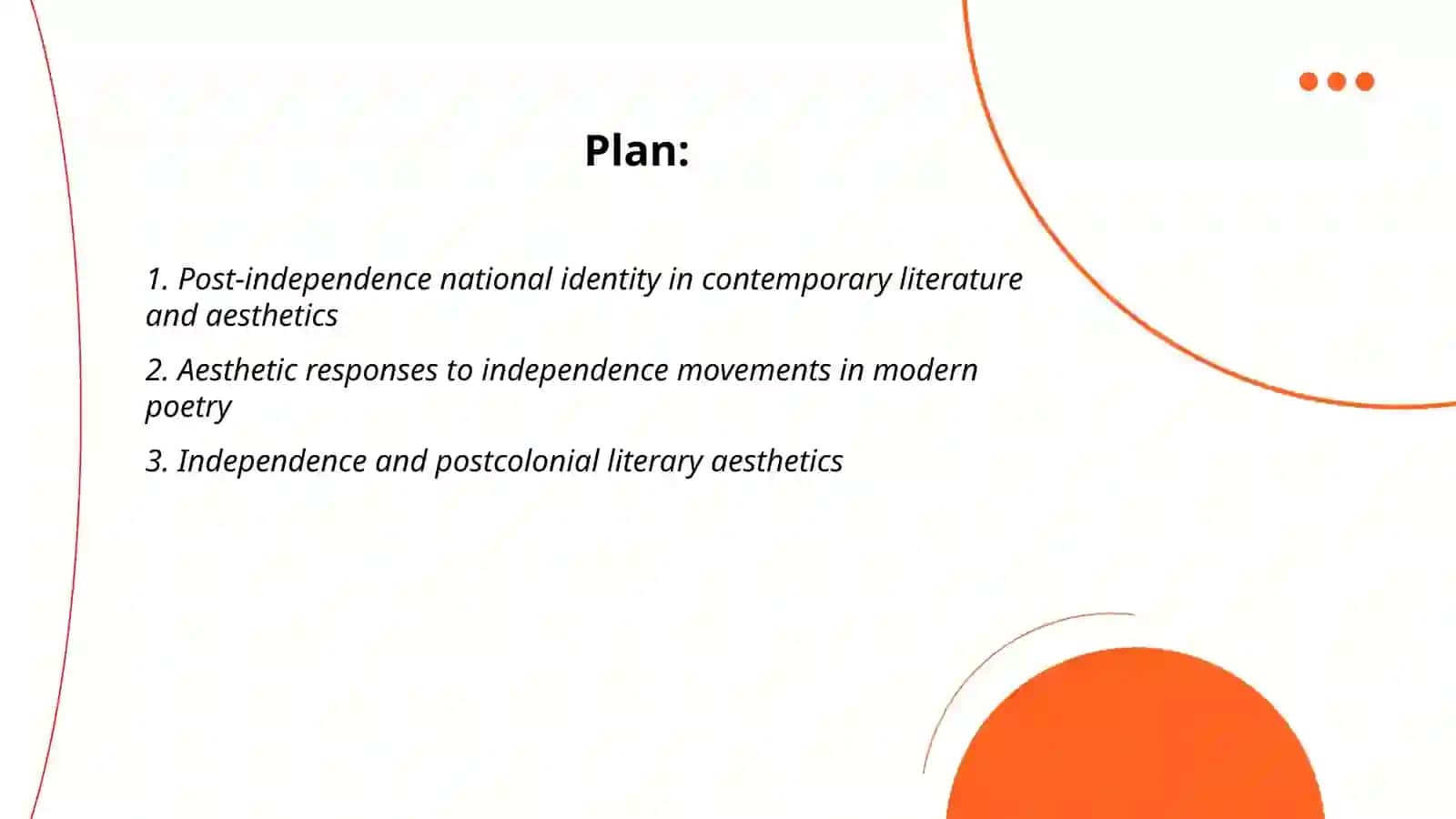 Plan:

1. Post-independence national identity in contemporary literature and aesthetics

2. Aesthetic responses to independence movements in modern poetry

3. Independence and postcolonial literary aesthetics